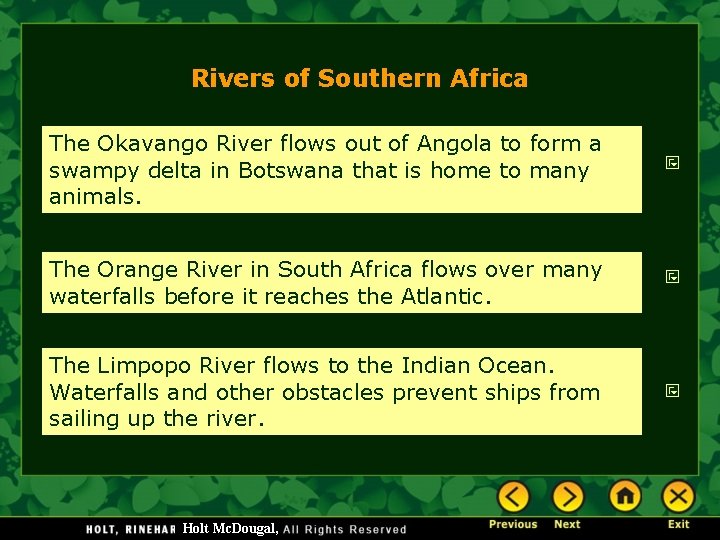 Rivers of Southern Africa

The Okavango River flows out of Angola to form a swampy delta in Botswana that is home to many animals.

The Orange River in South Africa flows over many waterfalls before it reaches the Atlantic.

The Limpopo River flows to the Indian Ocean. Waterfalls and other obstacles prevent ships from sailing up the river.

HOLT, RINEHAR Holt McDougal, All Rights Reserved

Previous Next Exit